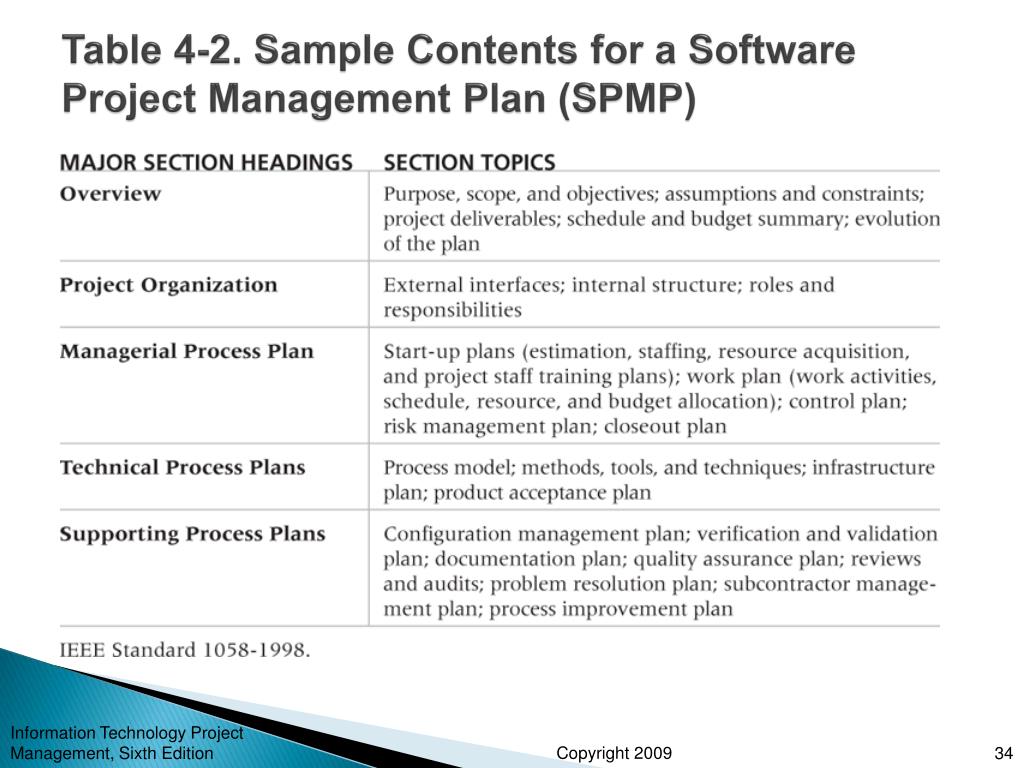 Table 4-2. Sample Contents for a Software Project Management Plan (SPMP)

| MAJOR SECTION HEADINGS | SECTION TOPICS |
|---|---|
| Overview | Purpose, scope, and objectives; assumptions and constraints; project deliverables; schedule and budget summary; evolution of the plan |
| Project Organization | External interfaces; internal structure; roles and responsibilities |
| Managerial Process Plan | Start-up plans (estimation, staffing, resource acquisition, and project staff training plans); work plan (work activities, schedule, resource, and budget allocation); control plan; risk management plan; closeout plan |
| Technical Process Plans | Process model; methods, tools, and techniques; infrastructure plan; product acceptance plan |
| Supporting Process Plans | Configuration management plan; verification and validation plan; documentation plan; quality assurance plan; reviews and audits; problem resolution plan; subcontractor management plan; process improvement plan |

IEEE Standard 1058-1998.

Information Technology Project Management, Sixth Edition

Copyright 2009

34